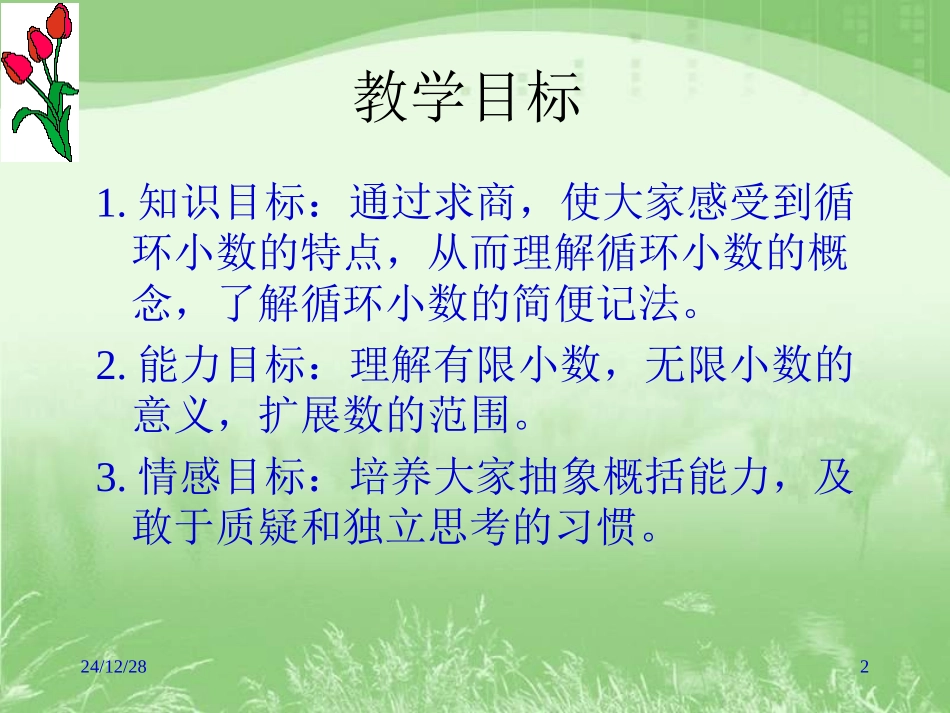 教学目标

1. 知识目标：通过求商，使大家感受到循环小数的特点，从而理解循环小数的概念，了解循环小数的简便记法。

2. 能力目标：理解有限小数，无限小数的意义，扩展数的范围。

3. 情感目标：培养大家抽象概括能力，及敢于质疑和独立思考的习惯。

24/12/28

2